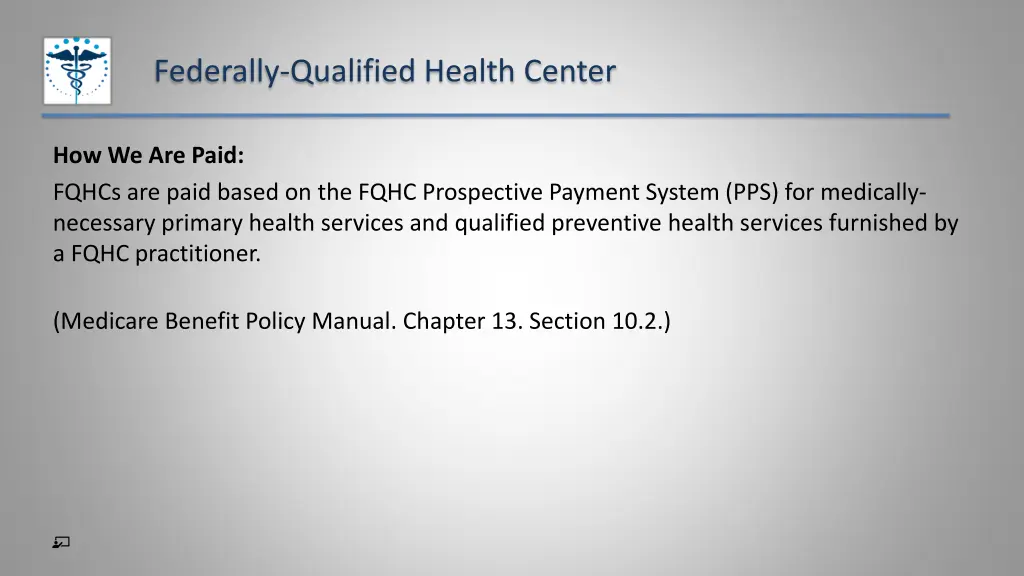 Federally-Qualified Health Center

How We Are Paid:

FQHCs are paid based on the FQHC Prospective Payment System (PPS) for medically-necessary primary health services and qualified preventive health services furnished by a FQHC practitioner.

(Medicare Benefit Policy Manual. Chapter 13. Section 10.2.)